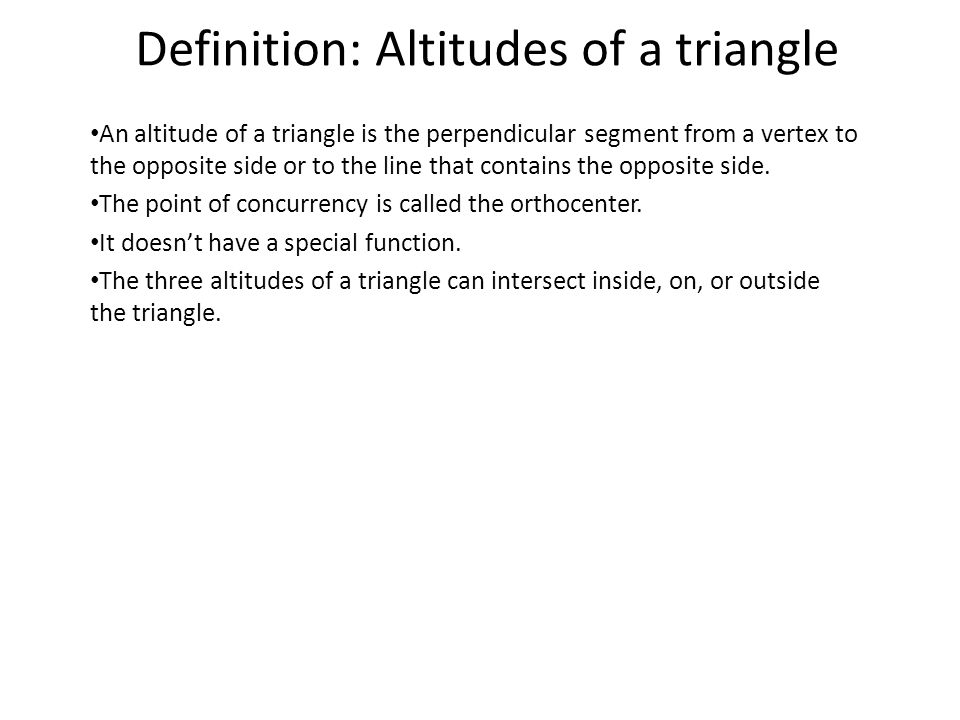 Definition: Altitudes of a triangle

•An altitude of a triangle is the perpendicular segment from a vertex to the opposite side or to the line that contains the opposite side.

•The point of concurrency is called the orthocenter.

•It doesn't have a special function.

•The three altitudes of a triangle can intersect inside, on, or outside the triangle.